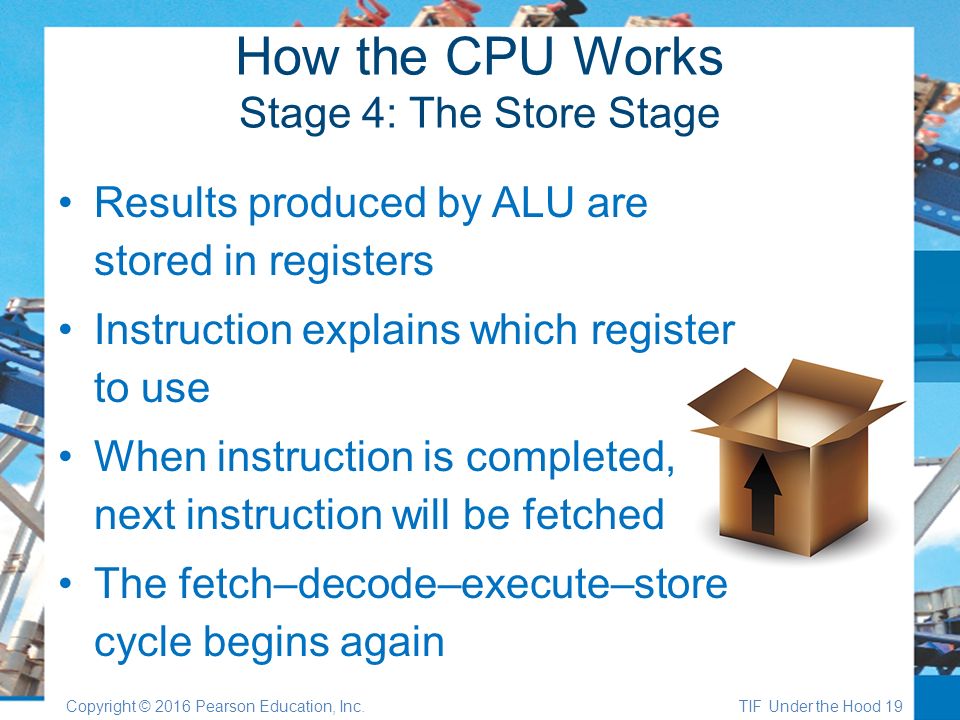 How the CPU Works
Stage 4: The Store Stage

• Results produced by ALU are stored in registers
• Instruction explains which register to use
• When instruction is completed, next instruction will be fetched
• The fetch–decode–execute–store cycle begins again

Copyright © 2016 Pearson Education, Inc.

TIF Under the Hood 19